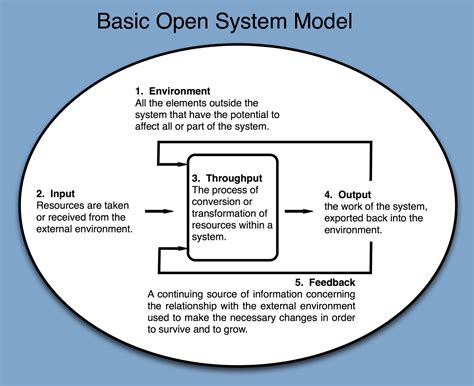 Basic Open System Model

1. Environment
All the elements outside the system that have the potential to affect all or part of the system.

2. Input
Resources are taken or received from the external environment.

3. Throughput
The process of conversion or transformation of resources within a system.

4. Output
the work of the system, exported back into the environment.

5. Feedback
A continuing source of information concerning the relationship with the external environment used to make the necessary changes in order to survive and to grow.